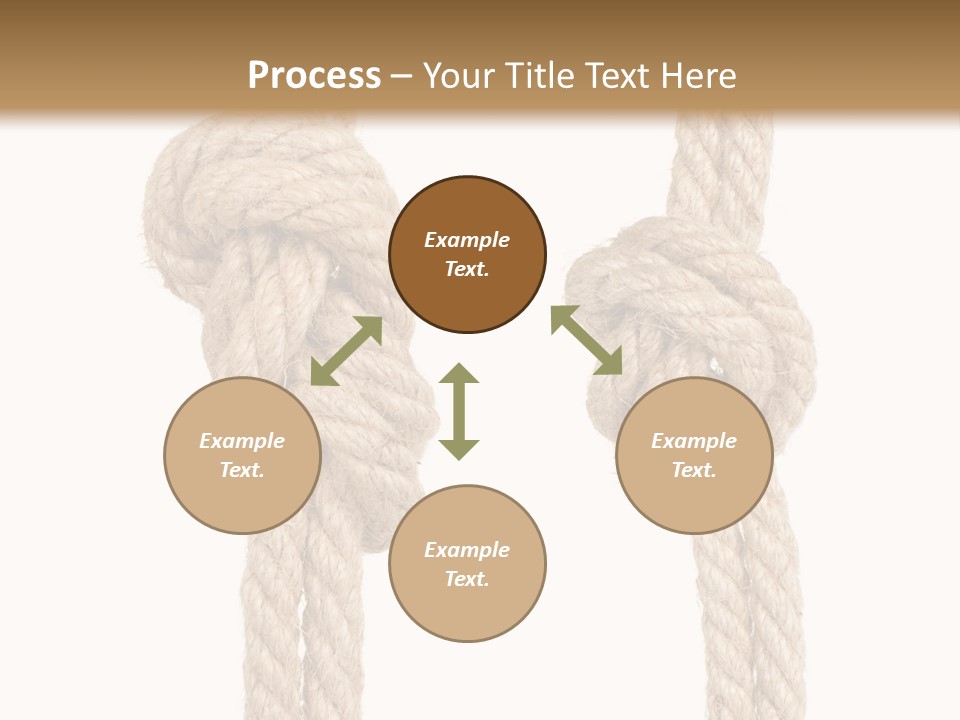 Process – Your Title Text Here

Example Text.

Example Text.

Example Text.

Example Text.